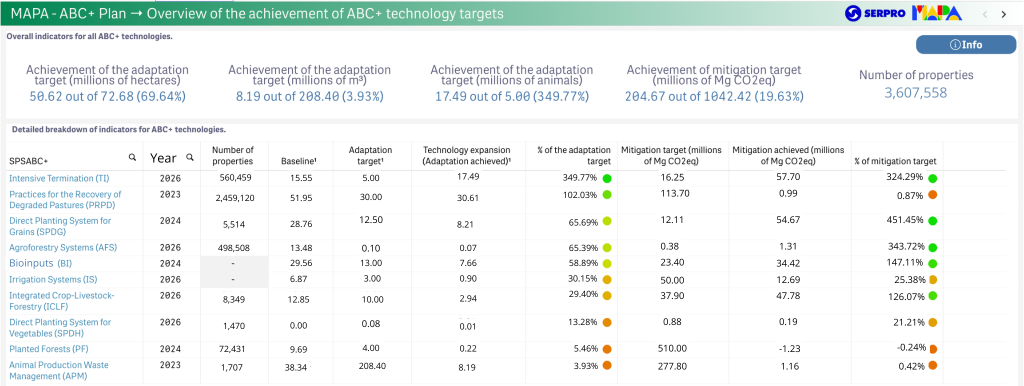 MAPA - ABC+ Plan → Overview of the achievement of ABC+ technology targets

SERPRO MAPA

Overall indicators for all ABC+ technologies.

Info

Achievement of the adaptation target (millions of hectares)
50.62 out of 72.68 (69.64%)

Achievement of the adaptation target (millions of m³)
8.19 out of 208.40 (3.93%)

Achievement of the adaptation target (millions of animals)
17.49 out of 5.00 (349.77%)

Achievement of mitigation target (millions of Mg CO2eq)
204.67 out of 1042.42 (19.63%)

Number of properties
3,607,558

Detailed breakdown of indicators for ABC+ technologies.

| SPSABC+ | Year | Number of properties | Baseline¹ | Adaptation target¹ | Technology expansion (Adaptation achieved)¹ | % of the adaptation target | Mitigation target (millions of Mg CO2eq) | Mitigation achieved (millions of Mg CO2eq) | % of mitigation target |
|---|---|---|---|---|---|---|---|---|---|
| Intensive Termination (TI) | 2026 | 560,459 | 15.55 | 5.00 | 17.49 | 349.77% | 16.25 | 57.70 | 324.29% |
| Practices for the Recovery of Degraded Pastures (PRPD) | 2023 | 2,459,120 | 51.95 | 30.00 | 30.61 | 102.03% | 113.70 | 0.99 | 0.87% |
| Direct Planting System for Grains (SPDG) | 2024 | 5,514 | 28.76 | 12.50 | 8.21 | 65.69% | 12.11 | 54.67 | 451.45% |
| Agroforestry Systems (AFS) | 2026 | 498,508 | 13.48 | 0.10 | 0.07 | 65.39% | 0.38 | 1.31 | 343.72% |
| Bioinputs (BI) | 2024 | - | 29.56 | 13.00 | 7.66 | 58.89% | 23.40 | 34.42 | 147.11% |
| Irrigation Systems (IS) | 2026 | - | 6.87 | 3.00 | 0.90 | 30.15% | 50.00 | 12.69 | 25.38% |
| Integrated Crop-Livestock-Forestry (ICLF) | 2026 | 8,349 | 12.85 | 10.00 | 2.94 | 29.40% | 37.90 | 47.78 | 126.07% |
| Direct Planting System for Vegetables (SPDH) | 2026 | 1,470 | 0.00 | 0.08 | 0.01 | 13.28% | 0.88 | 0.19 | 21.21% |
| Planted Forests (PF) | 2024 | 72,431 | 9.69 | 4.00 | 0.22 | 5.46% | 510.00 | -1.23 | -0.24% |
| Animal Production Waste Management (APM) | 2023 | 1,707 | 38.34 | 208.40 | 8.19 | 3.93% | 277.80 | 1.16 | 0.42% |